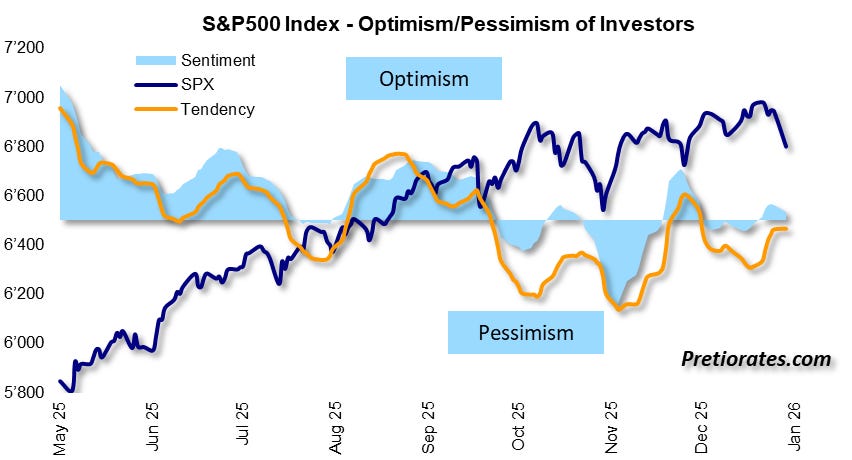 S&P500 Index - Optimism/Pessimism of Investors

7'200
7'000
6'800
6'600
6'400
6'200
6'000
5'800

Sentiment
SPX
Tendency

Optimism

Pessimism

Pretiorates.com

May 25
Jun 25
Jul 25
Aug 25
Sep 25
Oct 25
Nov 25
Dec 25
Jan 26